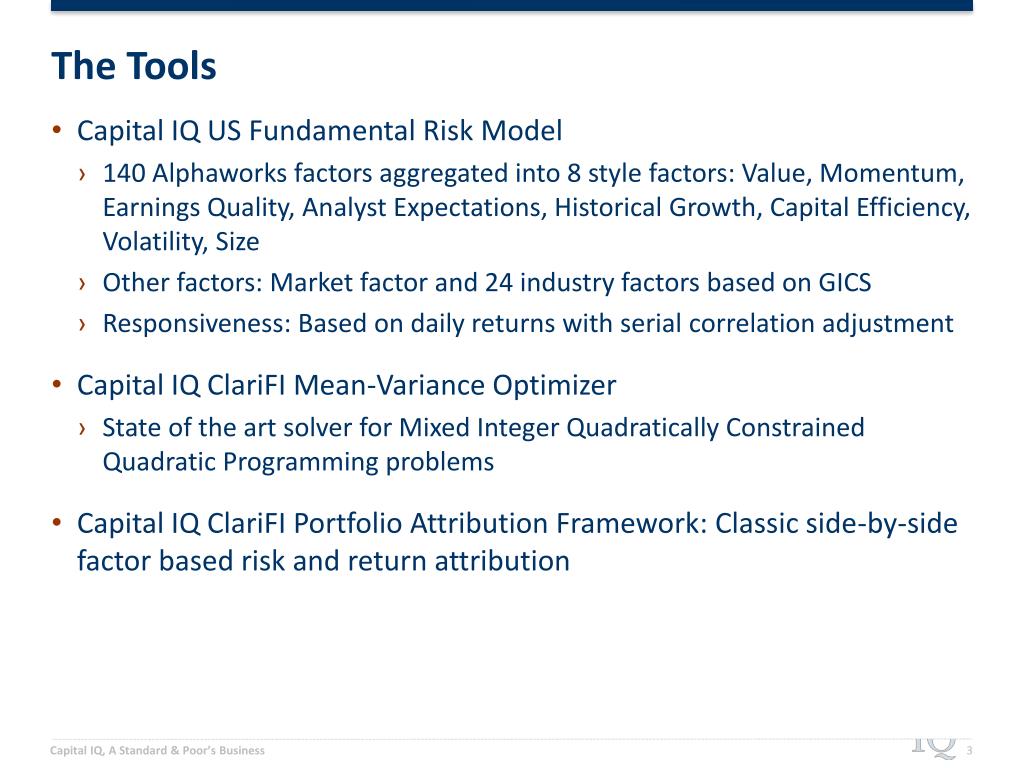 The Tools

• Capital IQ US Fundamental Risk Model

› 140 Alphaworks factors aggregated into 8 style factors: Value, Momentum, Earnings Quality, Analyst Expectations, Historical Growth, Capital Efficiency, Volatility, Size

› Other factors: Market factor and 24 industry factors based on GICS

› Responsiveness: Based on daily returns with serial correlation adjustment

• Capital IQ ClariFI Mean-Variance Optimizer

› State of the art solver for Mixed Integer Quadratically Constrained Quadratic Programming problems

• Capital IQ ClariFI Portfolio Attribution Framework: Classic side-by-side factor based risk and return attribution

Capital IQ, A Standard & Poor's Business

IQ

3